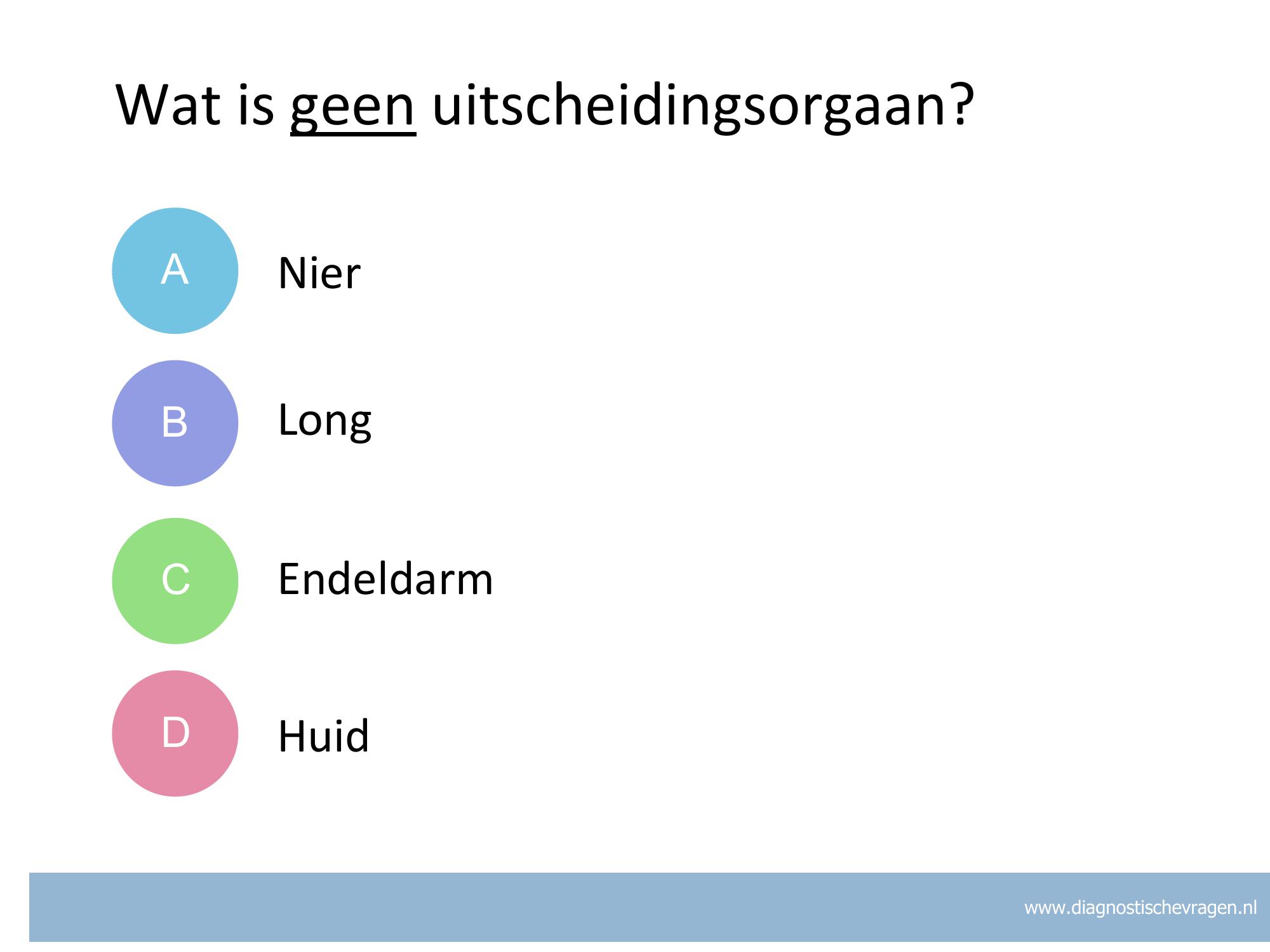 Wat is geen uitscheidingsorgaan?

A
Nier

B
Long

C
Endeldarm

D
Huid

www.diagnostischevragen.nl